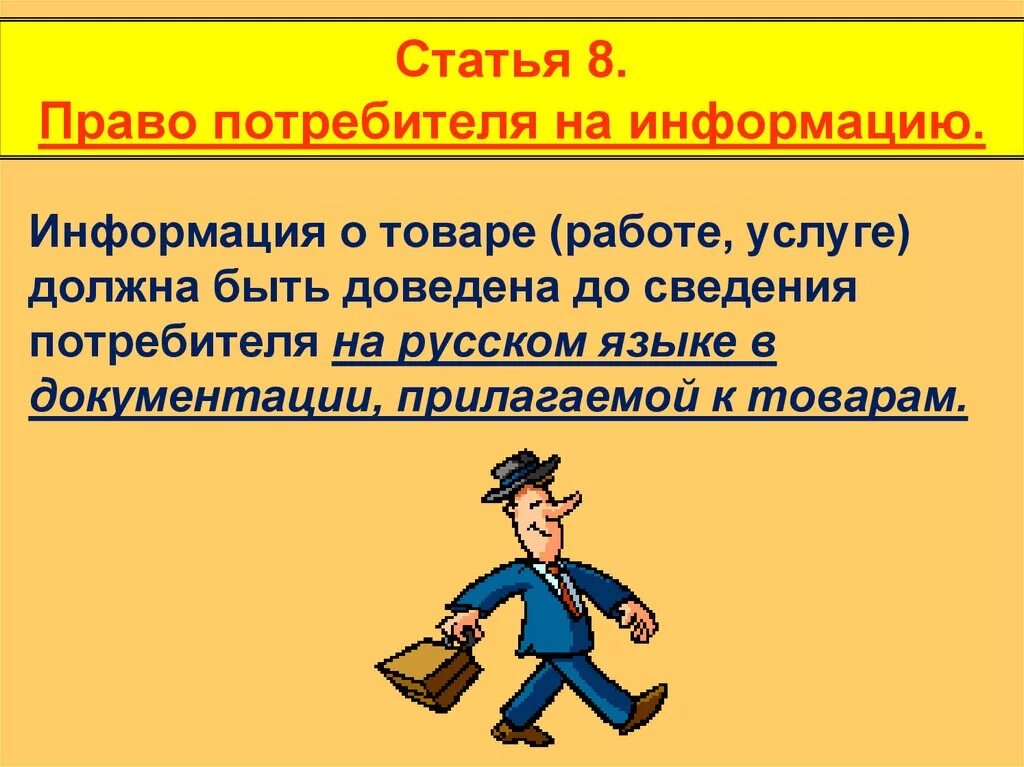 Статья 8.
Право потребителя на информацию.

Информация о товаре (работе, услуге) должна быть доведена до сведения потребителя на русском языке в документации, прилагаемой к товарам.